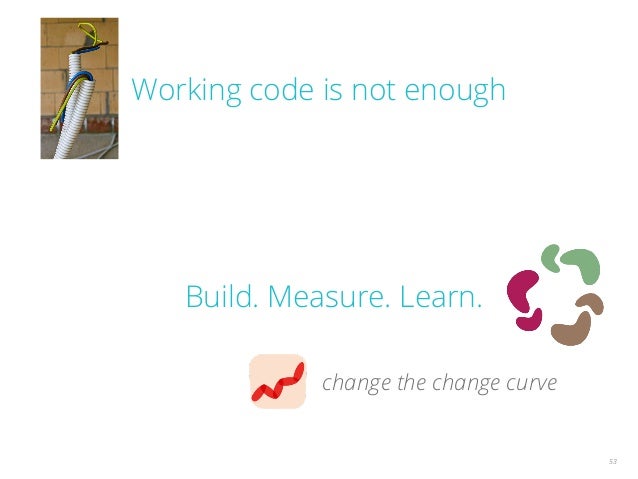 Working code is not enough

Build. Measure. Learn.

change the change curve

53